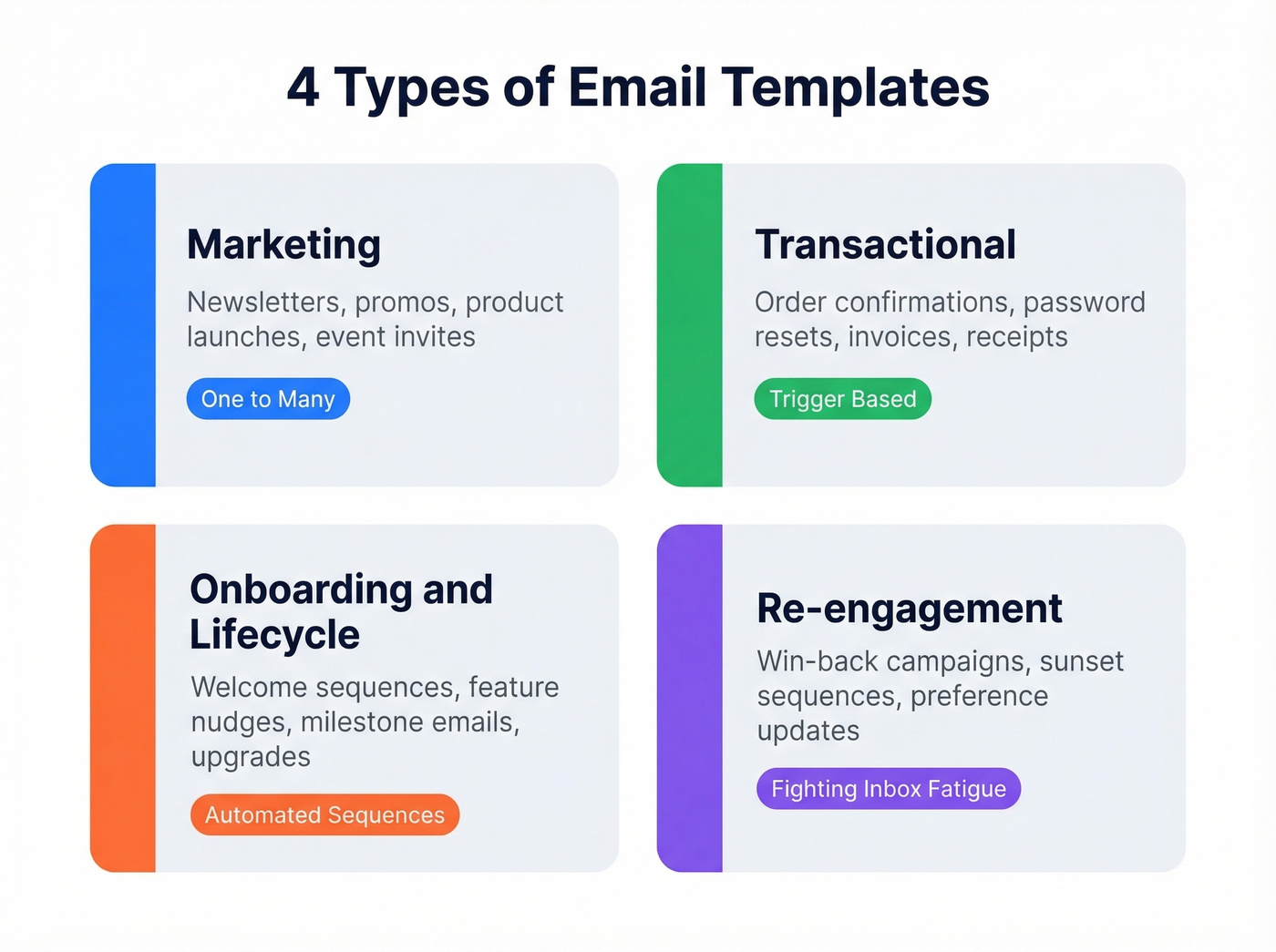 4 Types of Email Templates

Marketing

Newsletters, promos, product launches, event invites

One to Many

Transactional

Order confirmations, password resets, invoices, receipts

Trigger Based

Onboarding and Lifecycle

Welcome sequences, feature nudges, milestone emails, upgrades

Automated Sequences

Re-engagement

Win-back campaigns, sunset sequences, preference updates

Fighting Inbox Fatigue